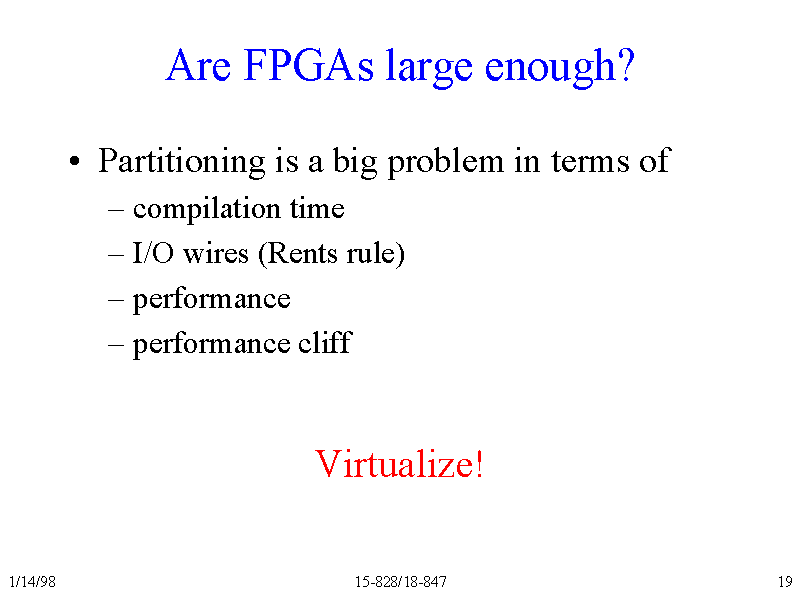 Are FPGAs large enough?

• Partitioning is a big problem in terms of
– compilation time
– I/O wires (Rents rule)
– performance
– performance cliff

Virtualize!

1/14/98

15-828/18-847

19